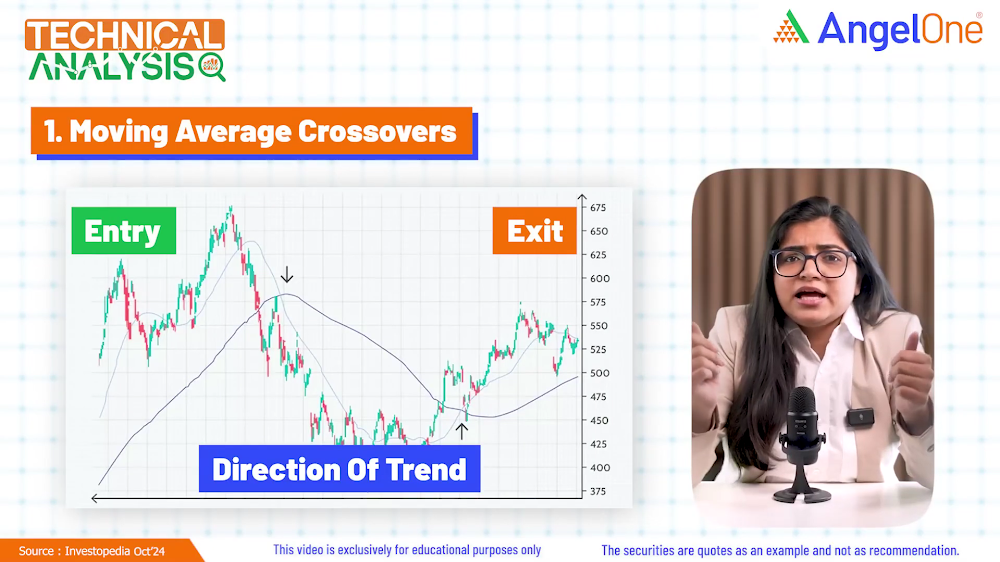 TECHNICAL ANALYSIS

AngelOne

1. Moving Average Crossovers

Entry

Exit

675
650
625
600
575
550
525
500
475
450
425
400
375

Direction Of Trend

Source : Investopedia Oct'24

This video is exclusively for educational purposes only

The securities are quotes as an example and not as recommendation.